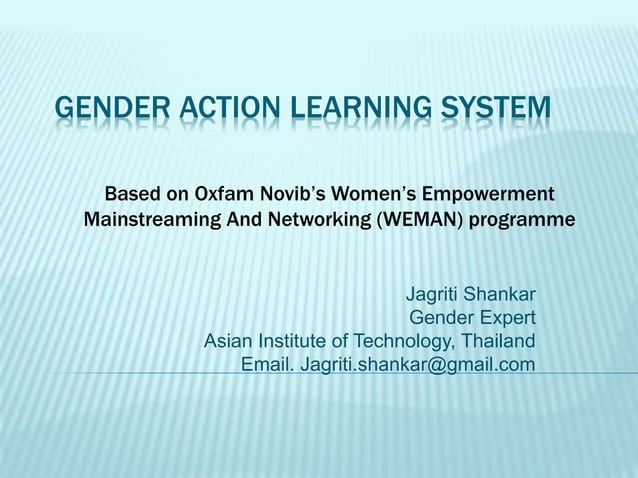 GENDER ACTION LEARNING SYSTEM

Based on Oxfam Novib's Women's Empowerment Mainstreaming And Networking (WEMAN) programme

Jagriti Shankar
Gender Expert
Asian Institute of Technology, Thailand
Email. Jagriti.shankar@gmail.com